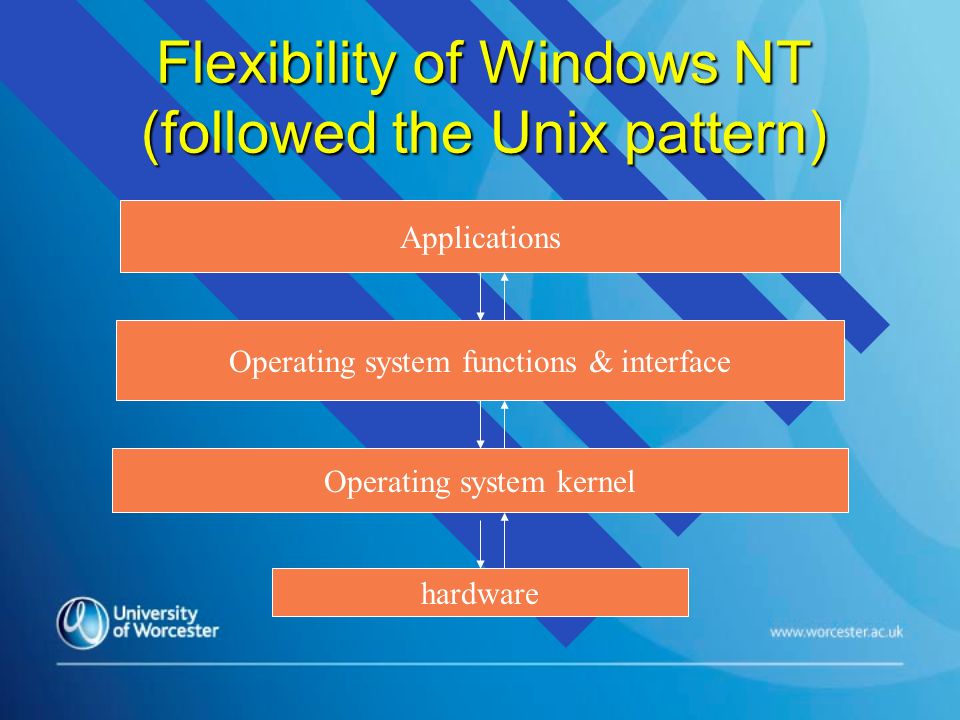 Flexibility of Windows NT (followed the Unix pattern)

Applications

Operating system functions & interface

Operating system kernel

hardware

University of Worcester

www.worcester.ac.uk